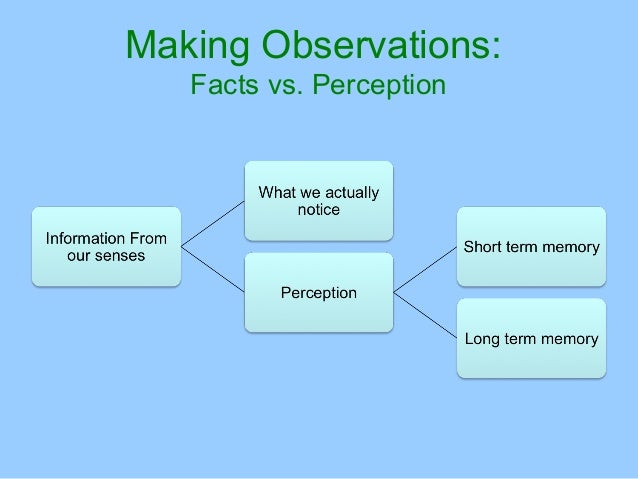 Making Observations:
Facts vs. Perception

Information From our senses

What we actually notice

Perception

Short term memory

Long term memory